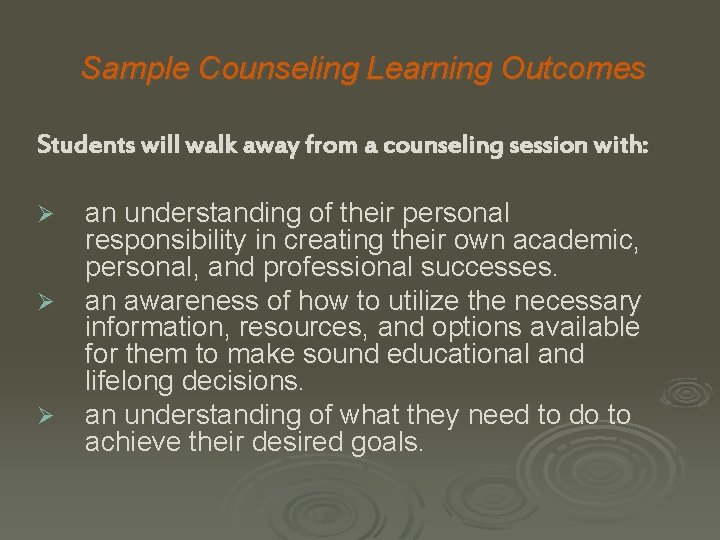 Sample Counseling Learning Outcomes

Students will walk away from a counseling session with:

➢ an understanding of their personal responsibility in creating their own academic, personal, and professional successes.
➢ an awareness of how to utilize the necessary information, resources, and options available for them to make sound educational and lifelong decisions.
➢ an understanding of what they need to do to achieve their desired goals.